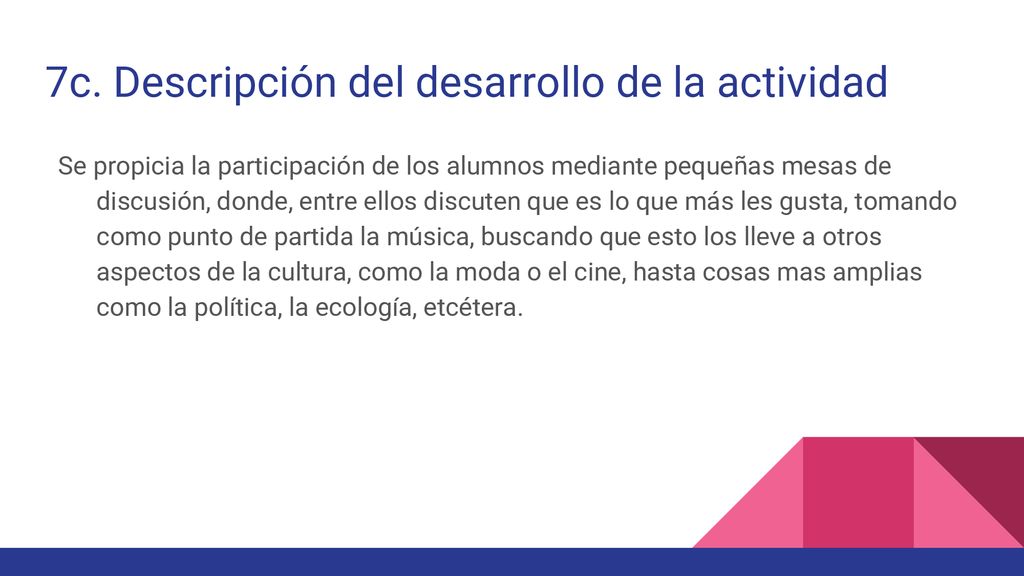 7c. Descripción del desarrollo de la actividad

Se propicia la participación de los alumnos mediante pequeñas mesas de discusión, donde, entre ellos discuten que es lo que más les gusta, tomando como punto de partida la música, buscando que esto los lleve a otros aspectos de la cultura, como la moda o el cine, hasta cosas mas amplias como la política, la ecología, etcétera.